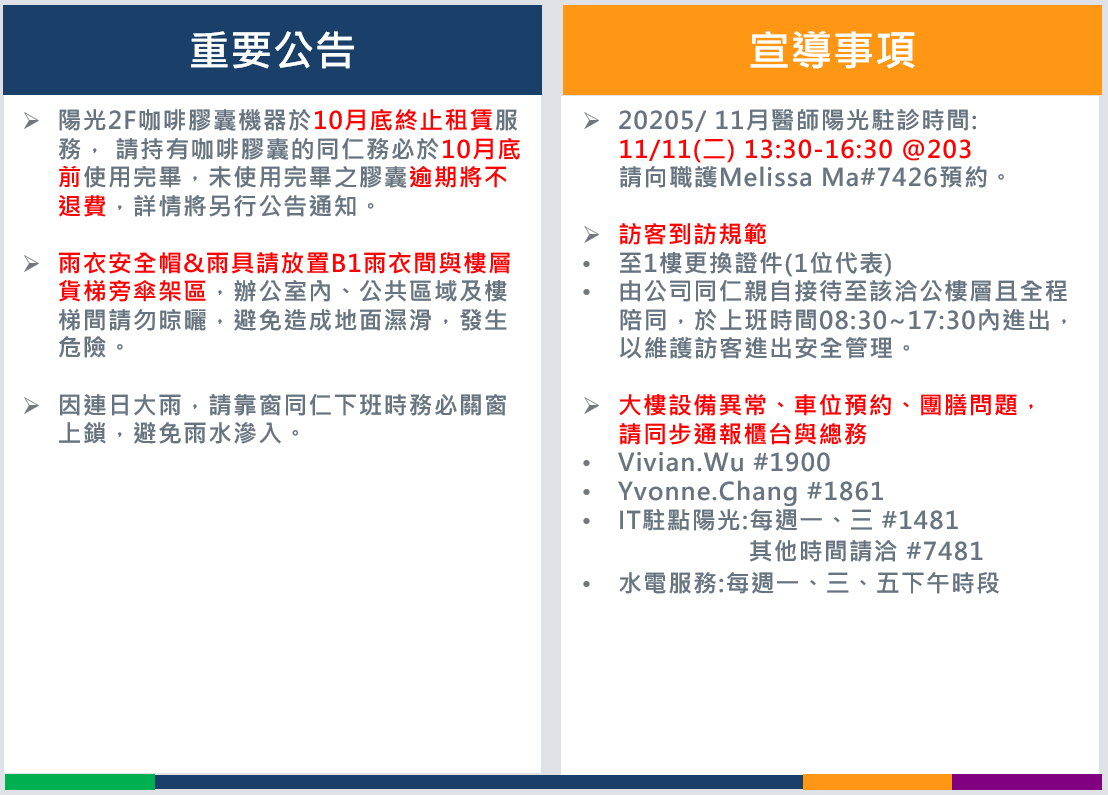 重要公告

➢ 陽光2F咖啡膠囊機器於10月底終止租賃服務， 請持有咖啡膠囊的同仁務必於10月底前使用完畢，未使用完畢之膠囊逾期將不退費，詳情將另行公告通知。

➢ 雨衣安全帽&雨具請放置B1雨衣間與樓層貨梯旁傘架區，辦公室內、公共區域及樓梯間請勿晾曬，避免造成地面濕滑，發生危險。

➢ 因連日大雨，請靠窗同仁下班時務必關窗上鎖，避免雨水滲入。

宣導事項

➢ 20205/ 11月醫師陽光駐診時間:
11/11(二) 13:30-16:30 @203
請向職護Melissa Ma#7426預約。

➢ 訪客到訪規範
• 至1樓更換證件(1位代表)
• 由公司同仁親自接待至該洽公樓層且全程陪同，於上班時間08:30~17:30內進出，以維護訪客進出安全管理。

➢ 大樓設備異常、車位預約、團膳問題，請同步通報櫃台與總務
• Vivian.Wu #1900
• Yvonne.Chang #1861
• IT駐點陽光:每週一、三 #1481
其他時間請洽 #7481
• 水電服務:每週一、三、五下午時段